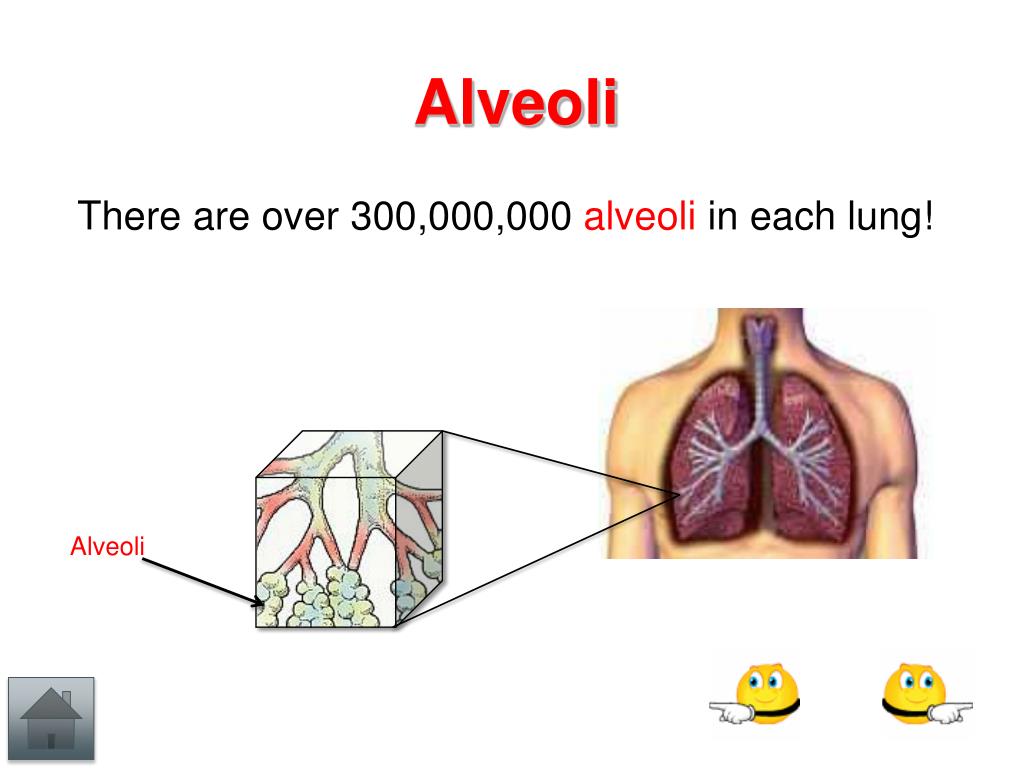 Alveoli

There are over 300,000,000 alveoli in each lung!

Alveoli